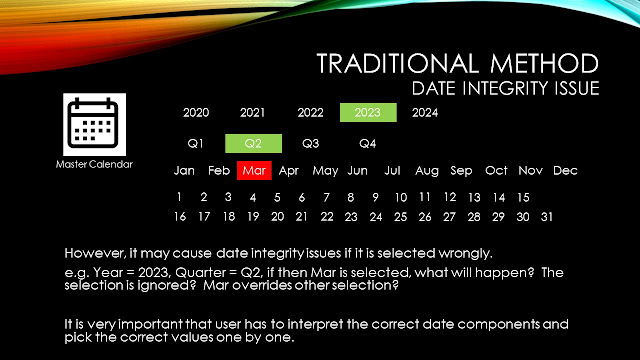 TRADITIONAL METHOD
DATE INTEGRITY ISSUE

Master Calendar

2020 2021 2022 2023 2024

Q1 Q2 Q3 Q4

Jan Feb Mar Apr May Jun Jul Aug Sep Oct Nov Dec

1 2 3 4 5 6 7 8 9 10 11 12 13 14 15
16 17 18 19 20 21 22 23 24 25 26 27 28 29 30 31

However, it may cause date integrity issues if it is selected wrongly.

e.g. Year = 2023, Quarter = Q2, if then Mar is selected, what will happen? The selection is ignored? Mar overrides other selection?

It is very important that user has to interpret the correct date components and pick the correct values one by one.